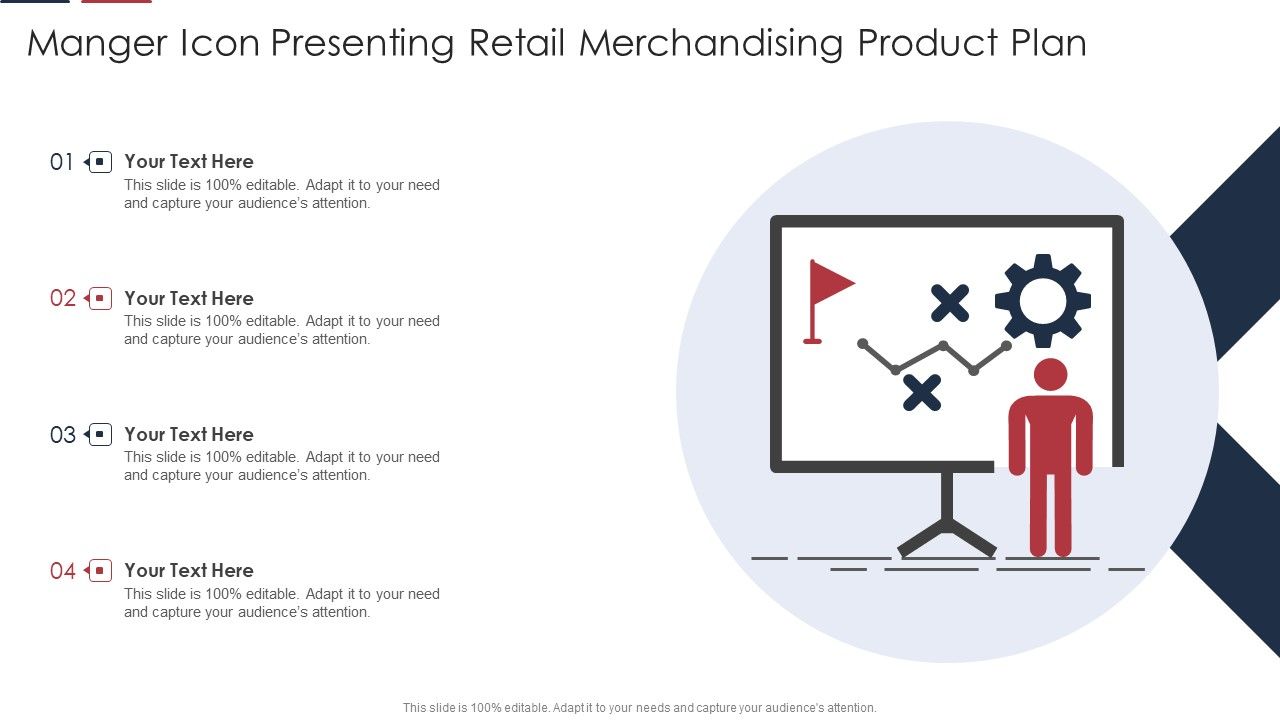 Manger Icon Presenting Retail Merchandising Product Plan

01 Your Text Here
This slide is 100% editable. Adapt it to your need and capture your audience's attention.

02 Your Text Here
This slide is 100% editable. Adapt it to your need and capture your audience's attention.

03 Your Text Here
This slide is 100% editable. Adapt it to your need and capture your audience's attention.

04 Your Text Here
This slide is 100% editable. Adapt it to your need and capture your audience's attention.

This slide is 100% editable. Adapt it to your needs and capture your audience's attention.